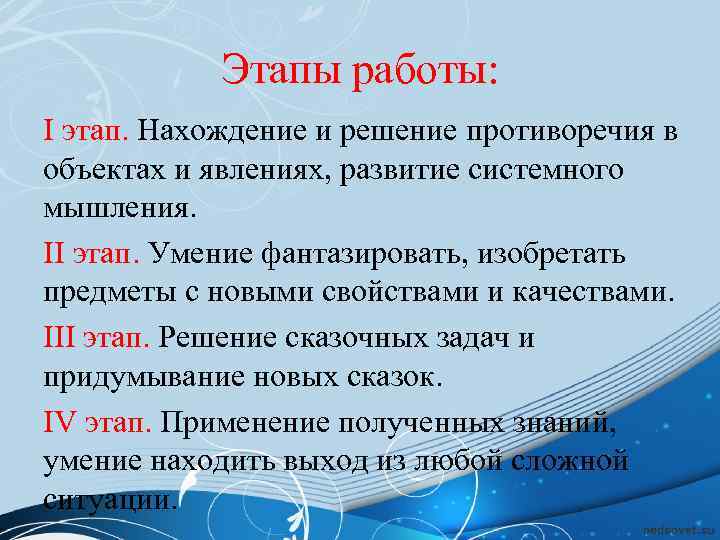 Этапы работы:

I этап. Нахождение и решение противоречия в объектах и явлениях, развитие системного мышления.

II этап. Умение фантазировать, изобретать предметы с новыми свойствами и качествами.

III этап. Решение сказочных задач и придумывание новых сказок.

IV этап. Применение полученных знаний, умение находить выход из любой сложной ситуации.

pedsovet.su